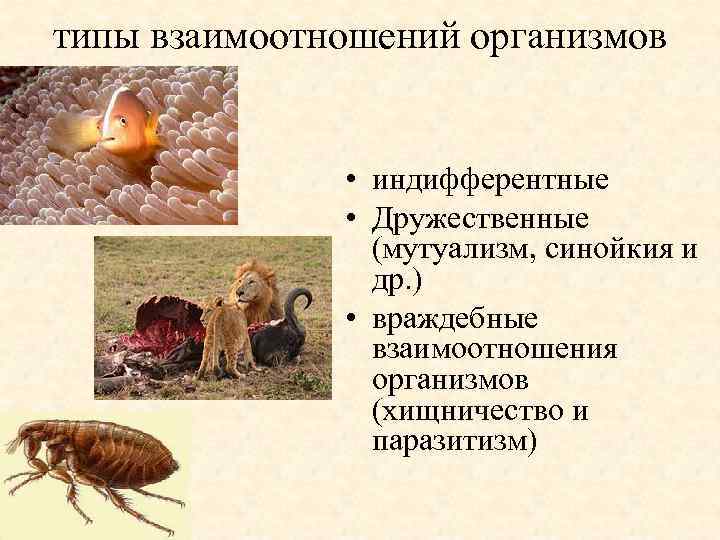 типы взаимоотношений организмов

• индифферентные
• Дружественные (мутуализм, синойкия и др.)
• враждебные взаимоотношения организмов (хищничество и паразитизм)